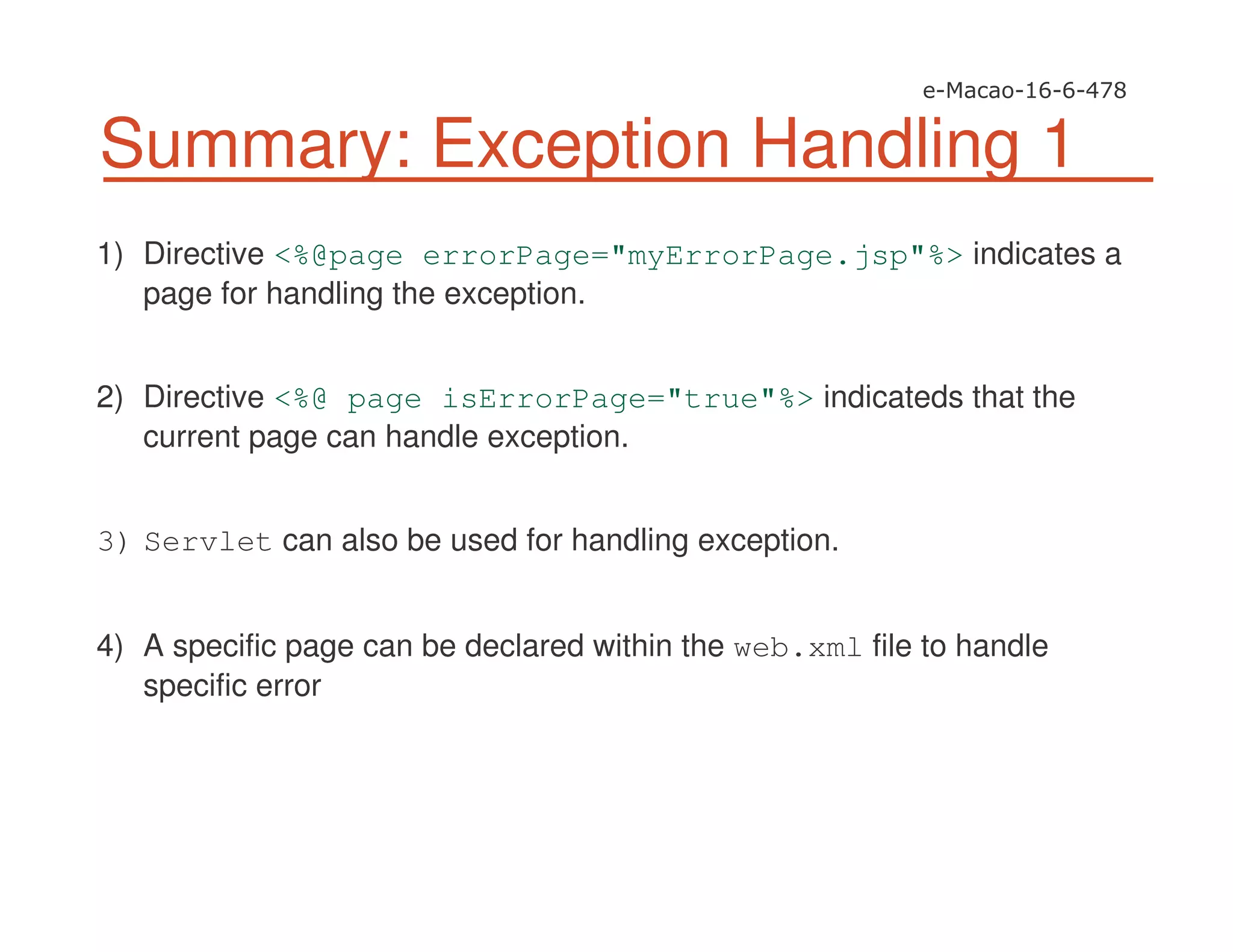 e-Macao-16-6-478

Summary: Exception Handling 1

1) Directive <%@page errorPage="myErrorPage.jsp"%> indicates a page for handling the exception.

2) Directive <%@ page isErrorPage="true"%> indicateds that the current page can handle exception.

3) Servlet can also be used for handling exception.

4) A specific page can be declared within the web.xml file to handle specific error